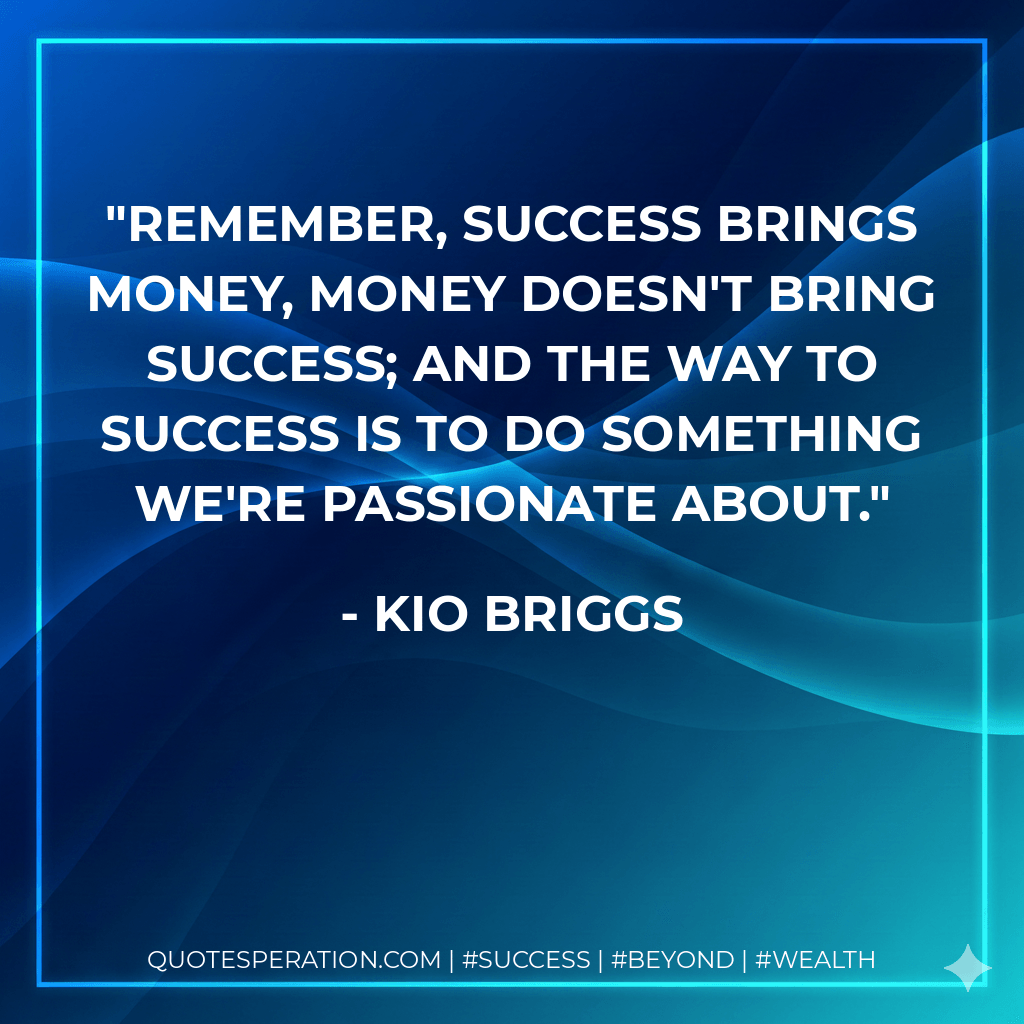 "REMEMBER, SUCCESS BRINGS MONEY, MONEY DOESN'T BRING SUCCESS; AND THE WAY TO SUCCESS IS TO DO SOMETHING WE'RE PASSIONATE ABOUT."

- KIO BRIGGS

QUOTESPERATION.COM | #SUCCESS | #BEYOND | #WEALTH